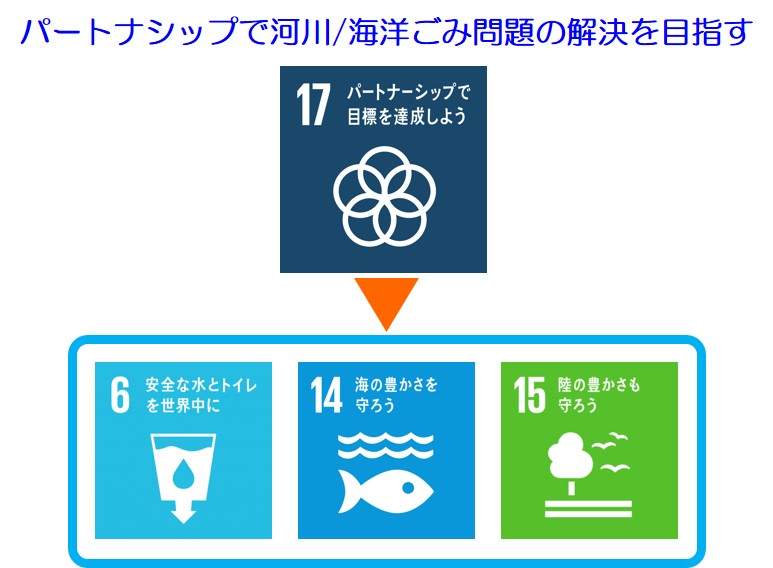 パートナシップで河川/海洋ごみ問題の解決を目指す

17 パートナーシップで目標を達成しよう

6 安全な水とトイレを世界中に

14 海の豊かさを守ろう

15 陸の豊かさも守ろう